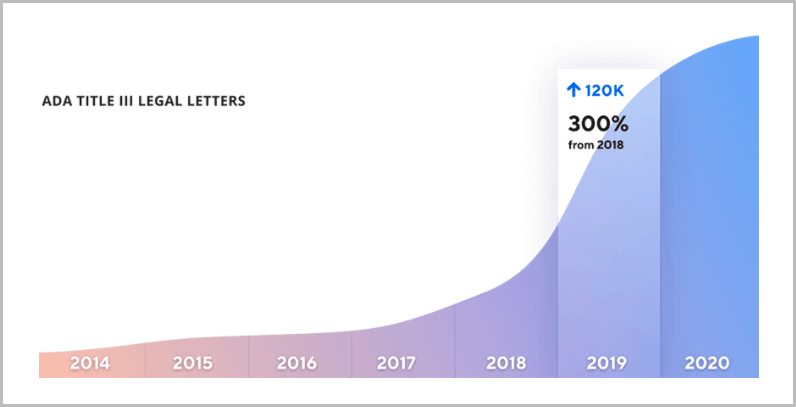 ADA TITLE III LEGAL LETTERS

↑ 120K
300%
from 2018

2014 2015 2016 2017 2018 2019 2020